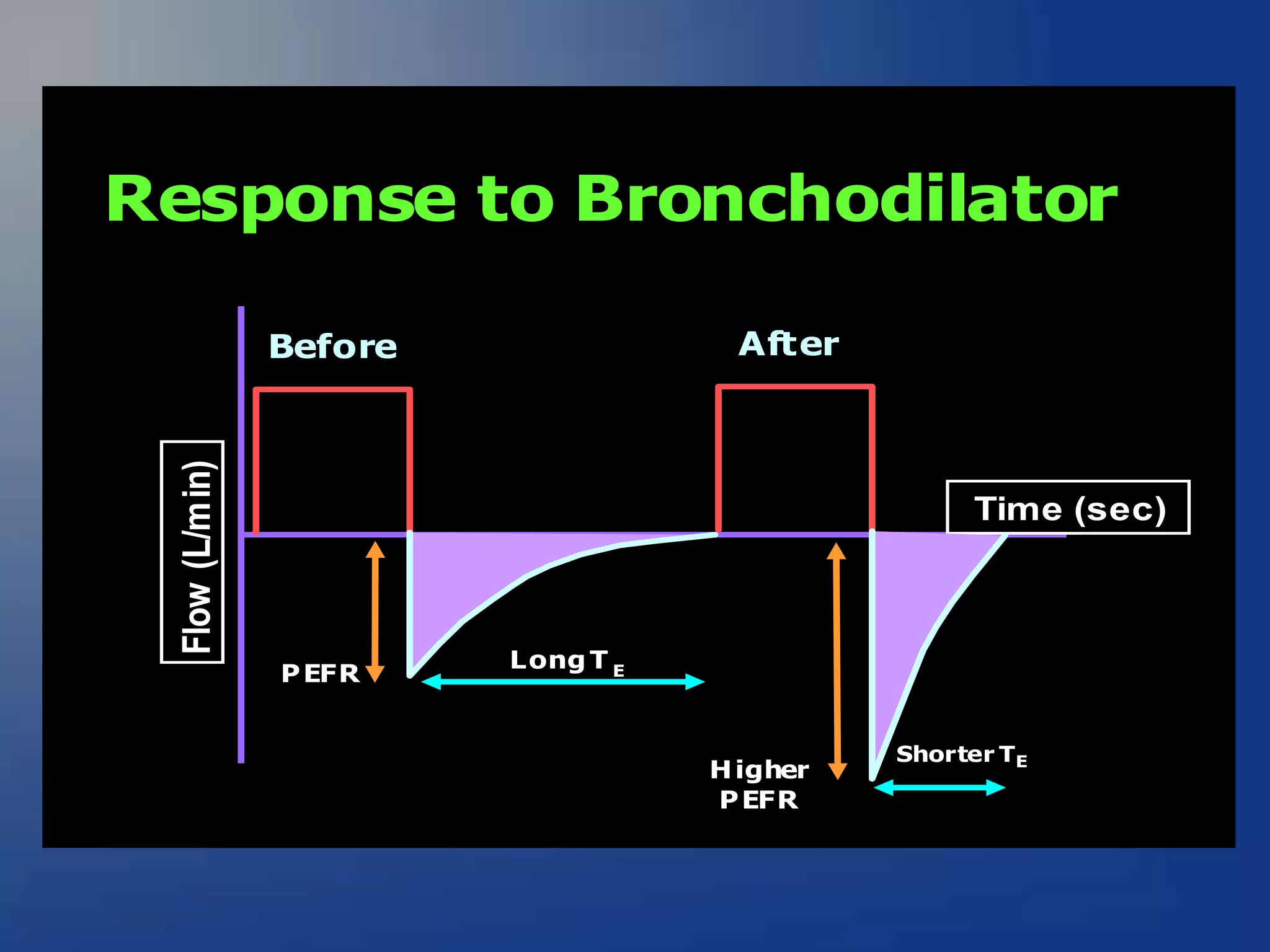 Response to Bronchodilator

Before

After

Flow (L/min)

Time (sec)

PEFR

Long $T_E$

Higher PEFR

Shorter $T_E$